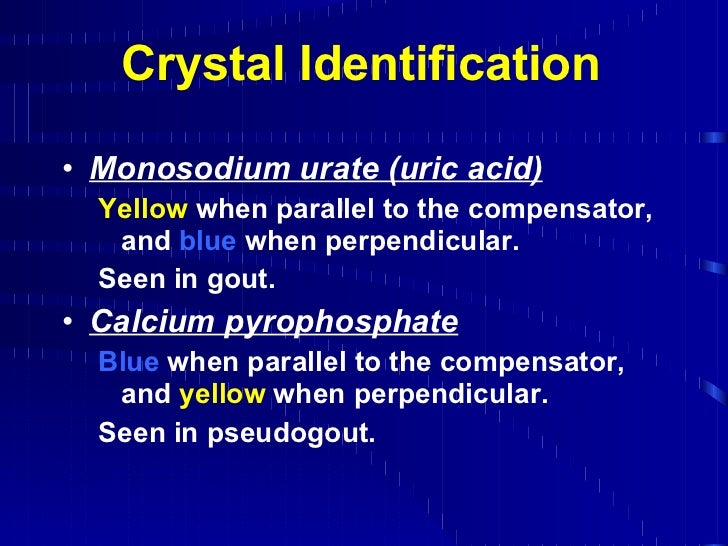 Crystal Identification

• Monosodium urate (uric acid)

Yellow when parallel to the compensator, and blue when perpendicular.

Seen in gout.

• Calcium pyrophosphate

Blue when parallel to the compensator, and yellow when perpendicular.

Seen in pseudogout.